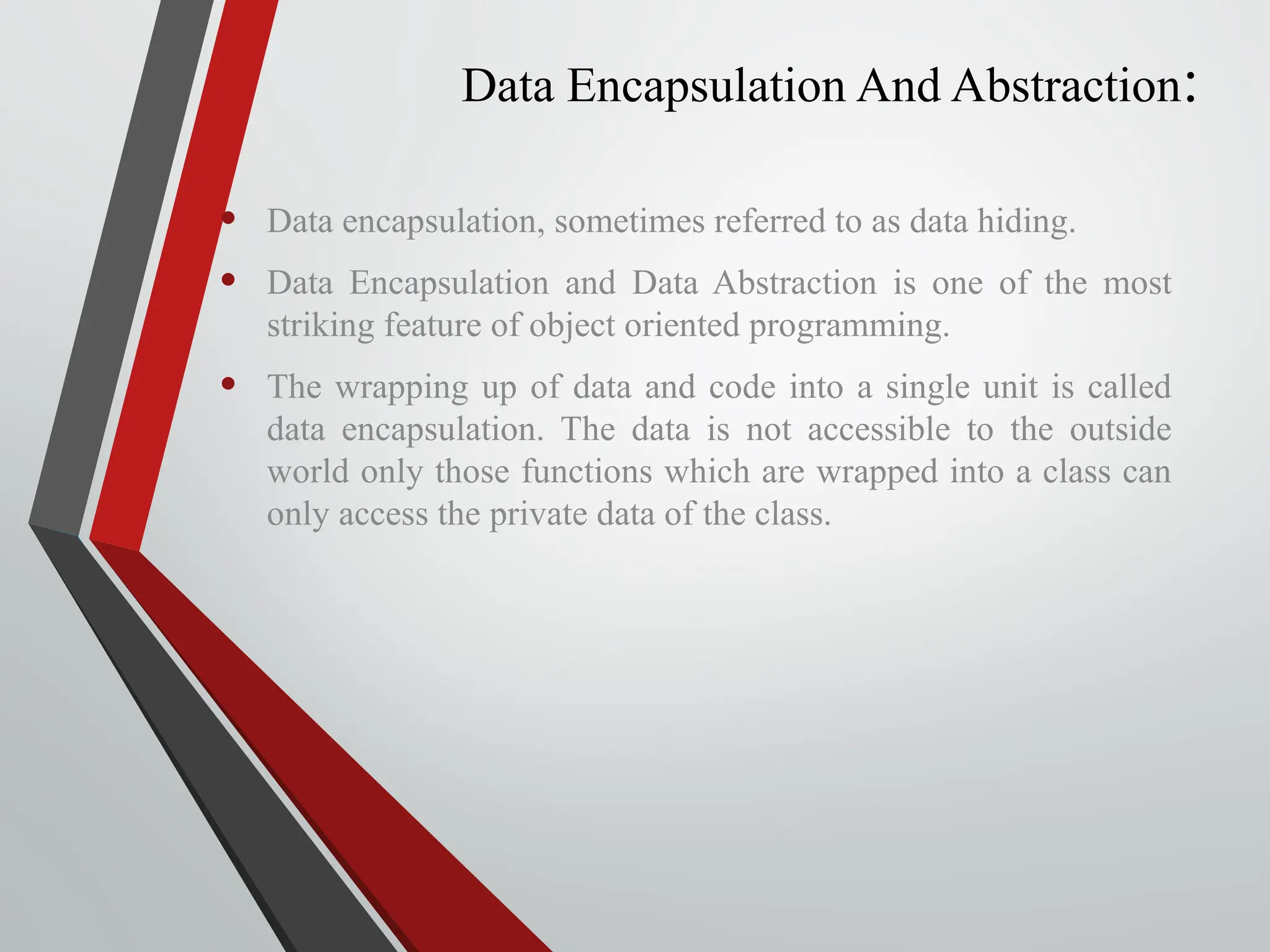 Data Encapsulation And Abstraction:

• Data encapsulation, sometimes referred to as data hiding.

• Data Encapsulation and Data Abstraction is one of the most striking feature of object oriented programming.

• The wrapping up of data and code into a single unit is called data encapsulation. The data is not accessible to the outside world only those functions which are wrapped into a class can only access the private data of the class.